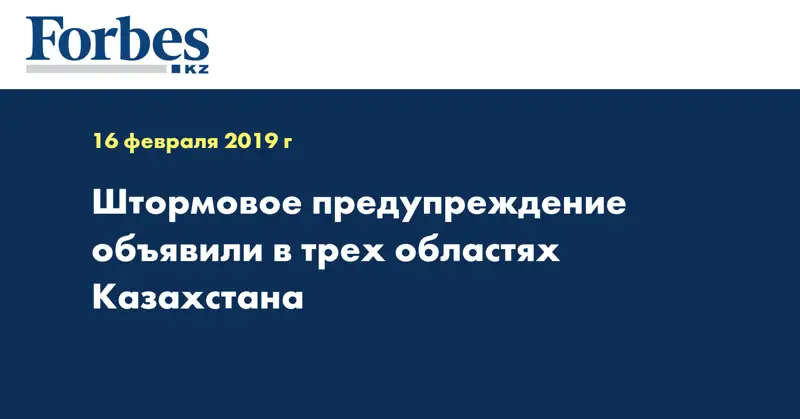 Forbes
KZ

16 февраля 2019 г

Штормовое предупреждение объявили в трех областях Казахстана